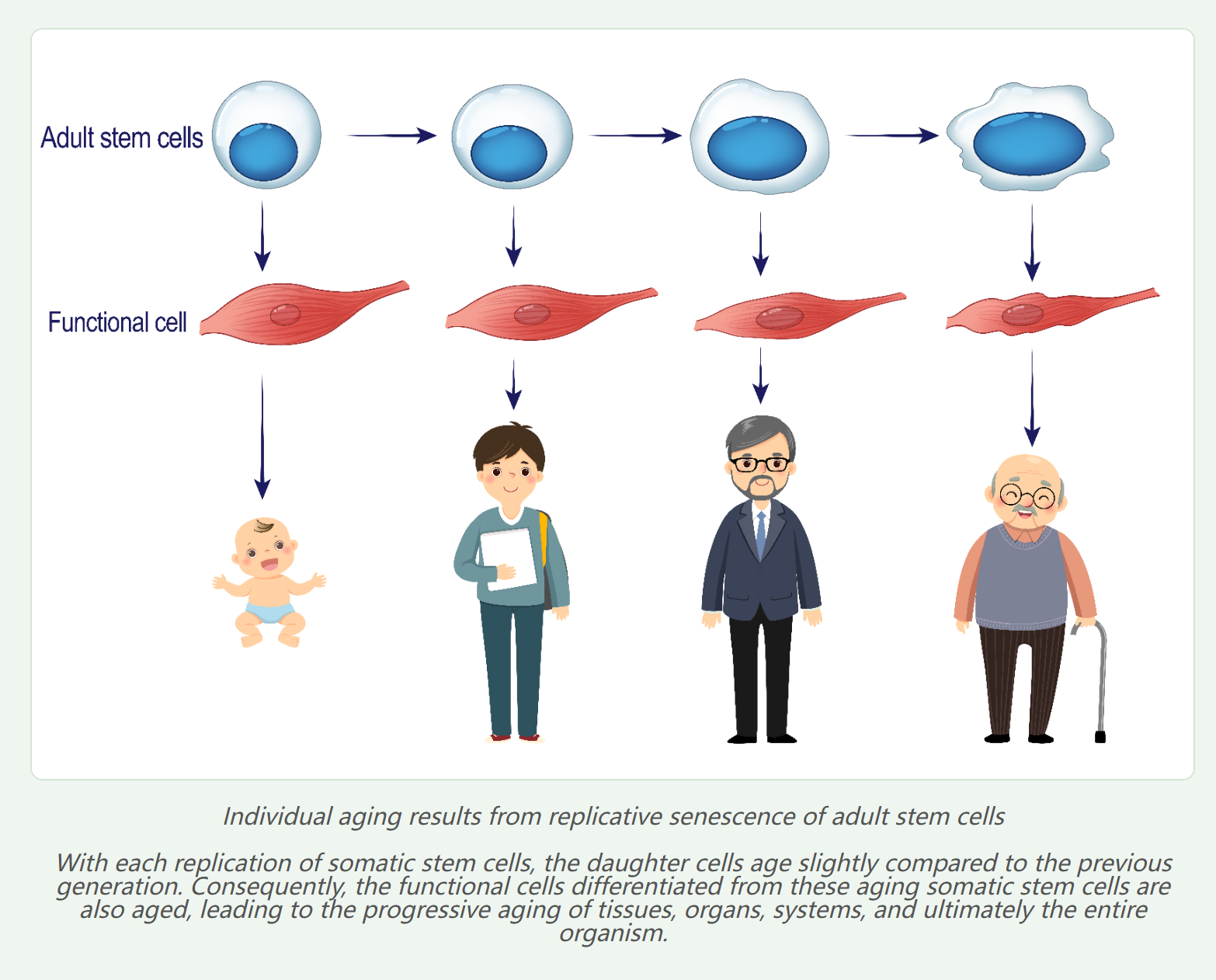 Adult stem cells

Functional cell

Individual aging results from replicative senescence of adult stem cells

With each replication of somatic stem cells, the daughter cells age slightly compared to the previous generation. Consequently, the functional cells differentiated from these aging somatic stem cells are also aged, leading to the progressive aging of tissues, organs, systems, and ultimately the entire organism.